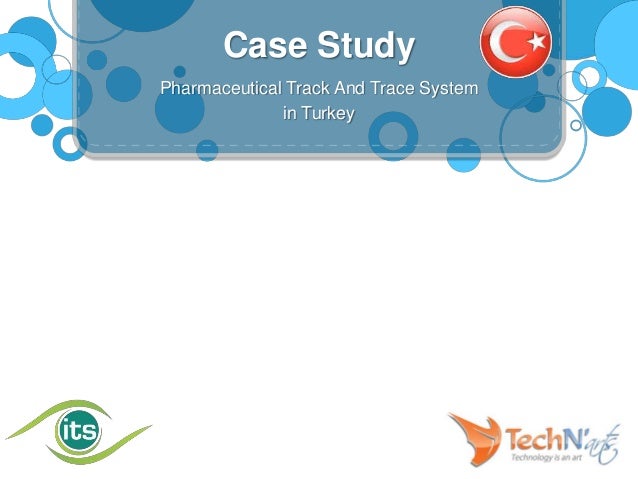 Case Study

Pharmaceutical Track And Trace System in Turkey

its

TechN'arts
Technology is an art